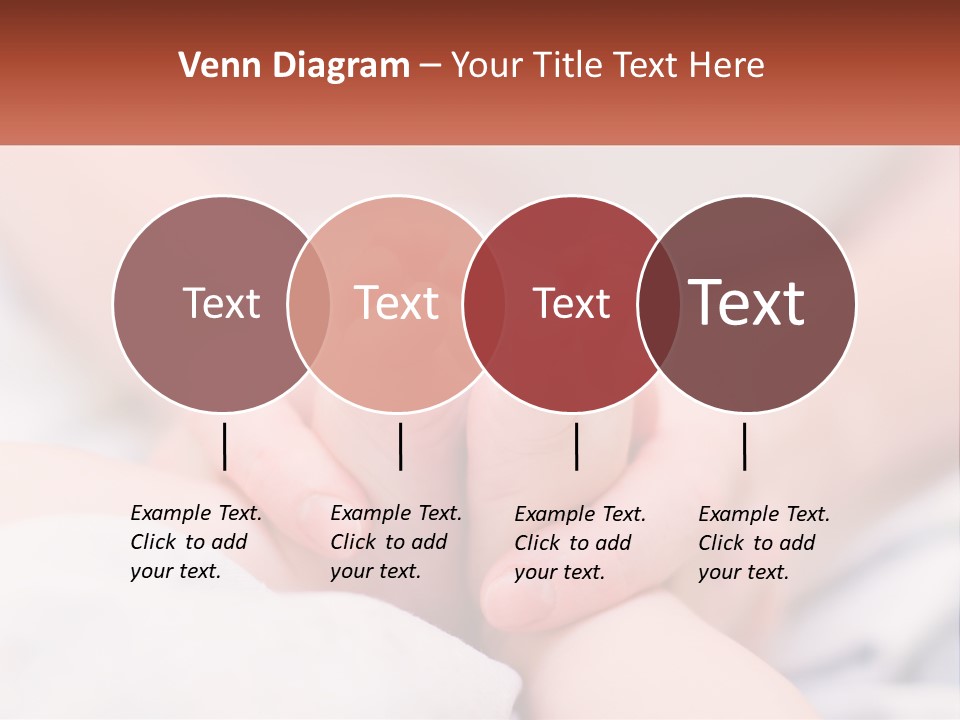 Venn Diagram – Your Title Text Here

Text

Text

Text

Text

Example Text. Click to add your text.

Example Text. Click to add your text.

Example Text. Click to add your text.

Example Text. Click to add your text.